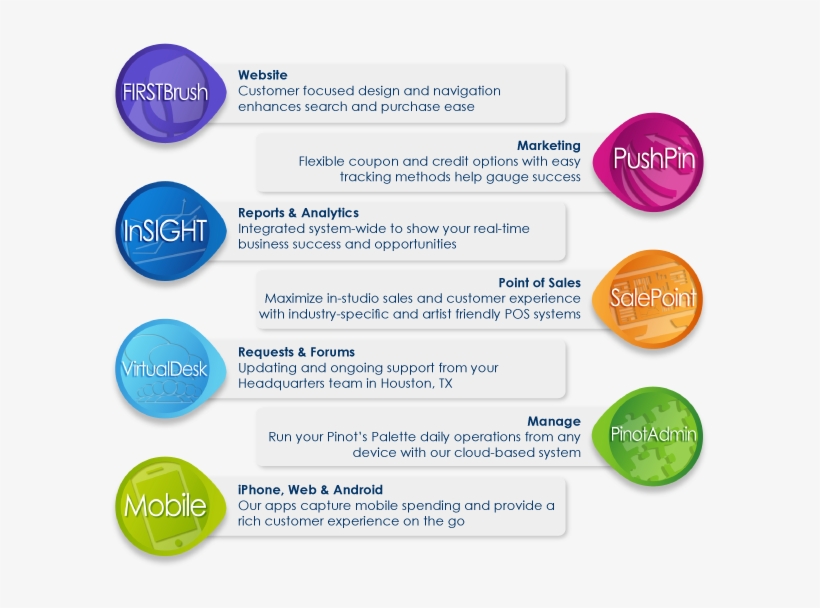 FIRSTBrush
Website
Customer focused design and navigation enhances search and purchase ease

Marketing
Flexible coupon and credit options with easy tracking methods help gauge success
PushPin

InSIGHT
Reports & Analytics
Integrated system-wide to show your real-time business success and opportunities

Point of Sales
Maximize in-studio sales and customer experience with industry-specific and artist friendly POS systems
SalePoint

VirtualDesk
Requests & Forums
Updating and ongoing support from your Headquarters team in Houston, TX

Manage
Run your Pinot's Palette daily operations from any device with our cloud-based system
PinotAdmin

Mobile
iPhone, Web & Android
Our apps capture mobile spending and provide a rich customer experience on the go